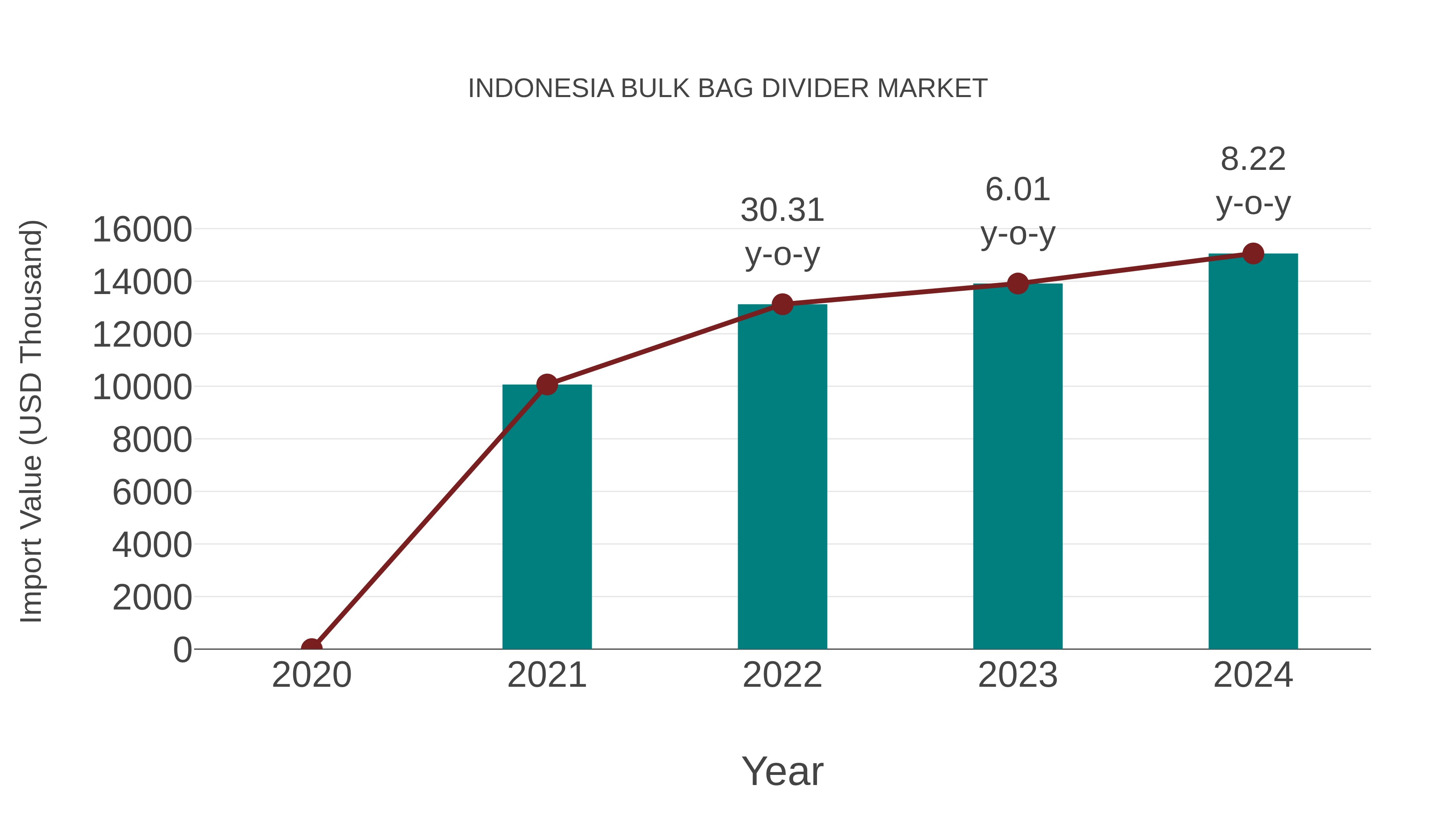 INDONESIA BULK BAG DIVIDER MARKET

Import Value (USD Thousand)

16000
14000
12000
10000
8000
6000
4000
2000
0

30.31 y-o-y
6.01 y-o-y
8.22 y-o-y

2020
2021
2022
2023
2024

Year